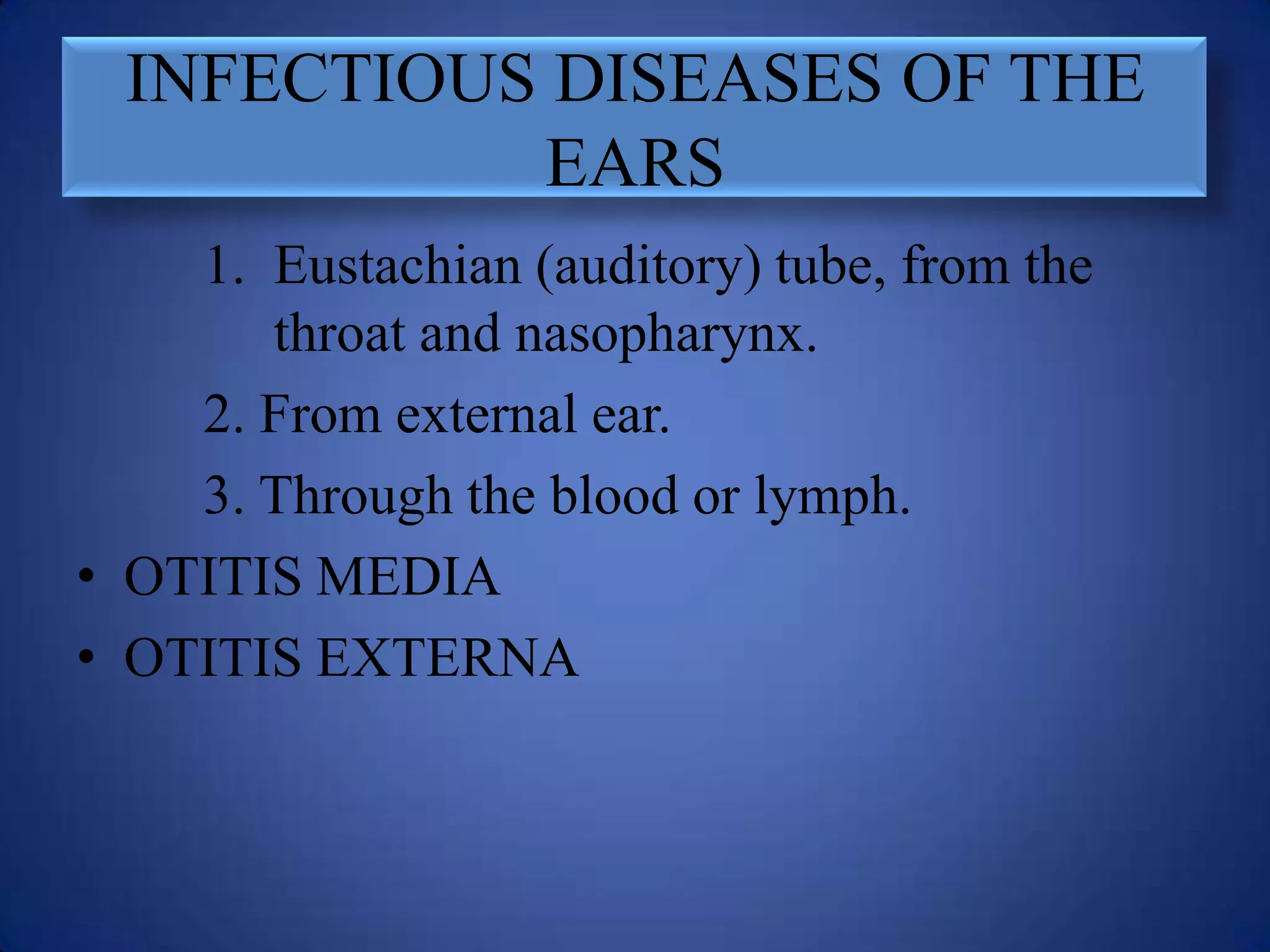 INFECTIOUS DISEASES OF THE EARS

1. Eustachian (auditory) tube, from the throat and nasopharynx.

2. From external ear.

3. Through the blood or lymph.

• OTITIS MEDIA
• OTITIS EXTERNA